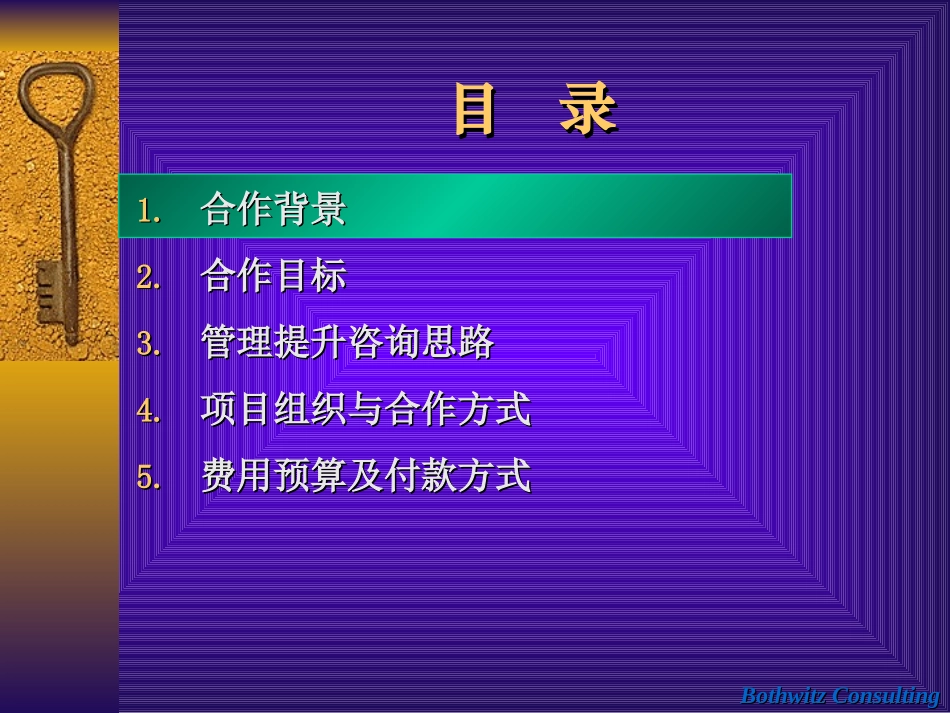 目　录

1. 合作背景
2. 合作目标
3. 管理提升咨询思路
4. 项目组织与合作方式
5. 费用预算及付款方式

Bothwitz Consulting